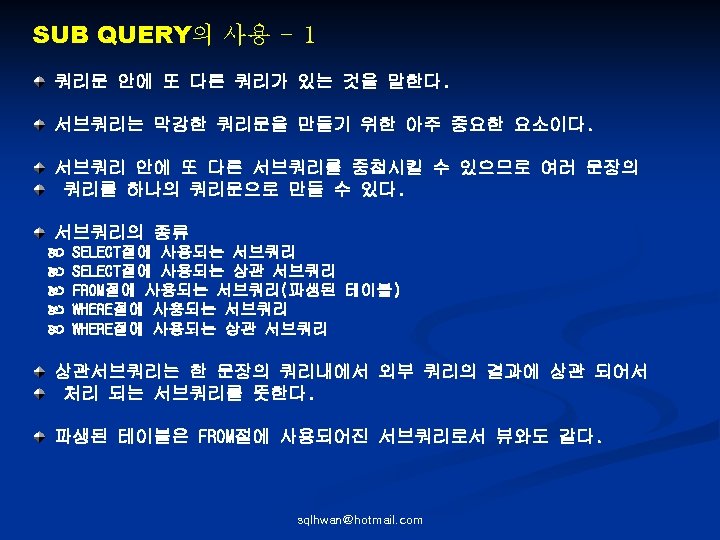 SUB QUERY의 사용 - 1

쿼리문 안에 또 다른 쿼리가 있는 것을 말한다.

서브쿼리는 막강한 쿼리문을 만들기 위한 아주 중요한 요소이다.

서브쿼리 안에 또 다른 서브쿼리를 중첩시킬 수 있으므로 여러 문장의
쿼리를 하나의 쿼리문으로 만들 수 있다.

서브쿼리의 종류
SELECT절에 사용되는 서브쿼리
SELECT절에 사용되는 상관 서브쿼리
FROM절에 사용되는 서브쿼리(파생된 테이블)
WHERE절에 사용되는 서브쿼리
WHERE절에 사용되는 상관 서브쿼리

상관서브쿼리는 한 문장의 쿼리내에서 외부 쿼리의 결과에 상관 되어서
처리 되는 서브쿼리를 뜻한다.

파생된 테이블은 FROM절에 사용되어진 서브쿼리로서 뷰와도 같다.

sqlhwan@hotmail.com